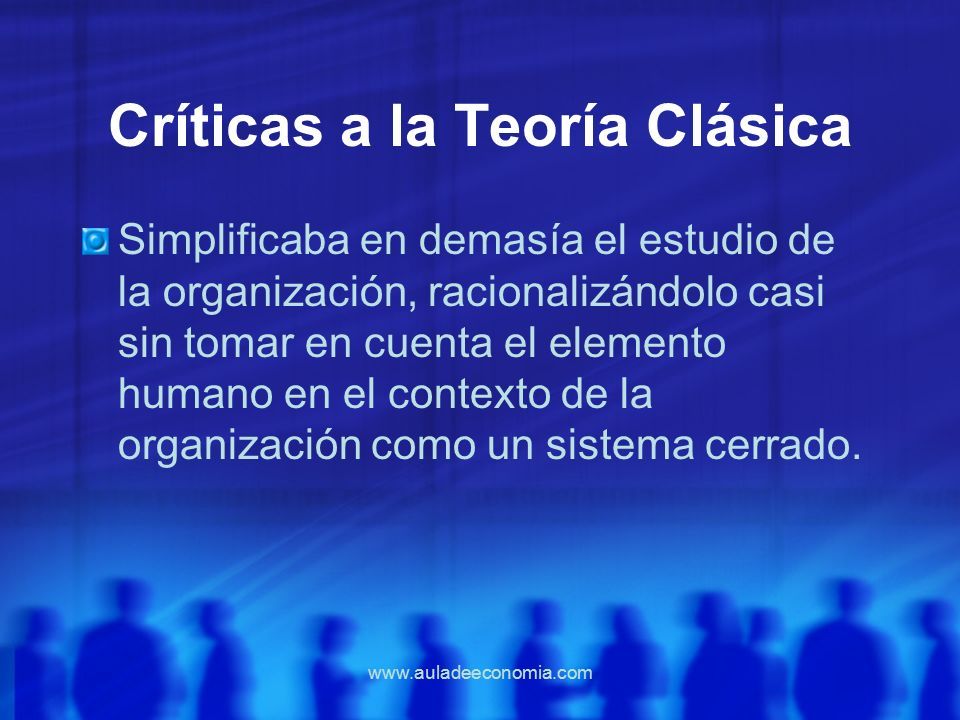 Críticas a la Teoría Clásica

Simplificaba en demasía el estudio de la organización, racionalizándolo casi sin tomar en cuenta el elemento humano en el contexto de la organización como un sistema cerrado.

www.auladeeconomia.com